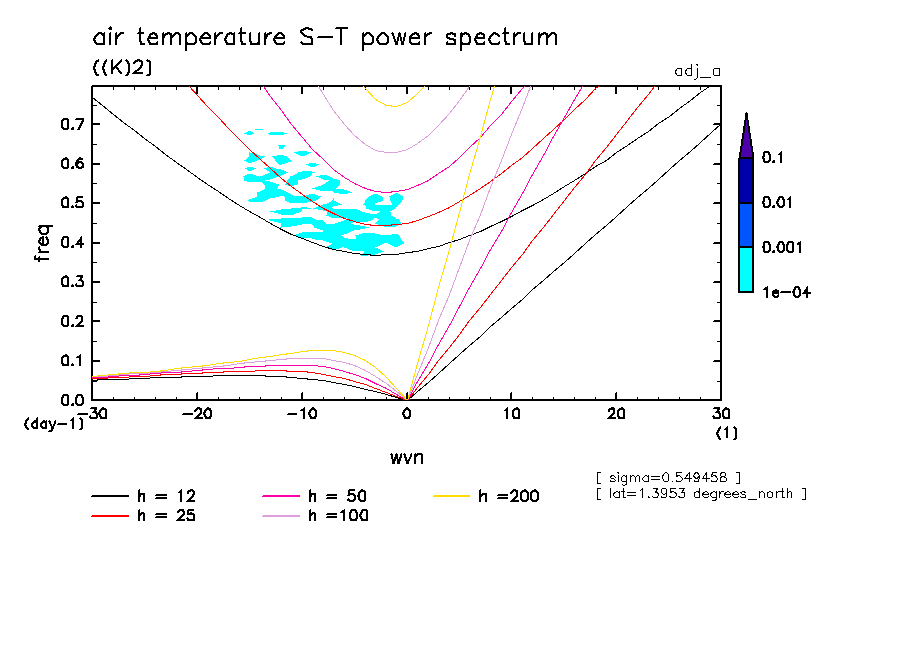 air temperature S-T power spectrum
((K)2)
adj_a

freq
0.7
0.6
0.5
0.4
0.3
0.2
0.1
0.0
(day-1)
-30
-20
-10
0
10
20
30
(1)
wvn

0.1
0.01
0.001
1e-04

[ sigma=0.549458 ]
[ lat=1.3953 degrees_north ]

h = 12
h = 25
h = 50
h =100
h =200